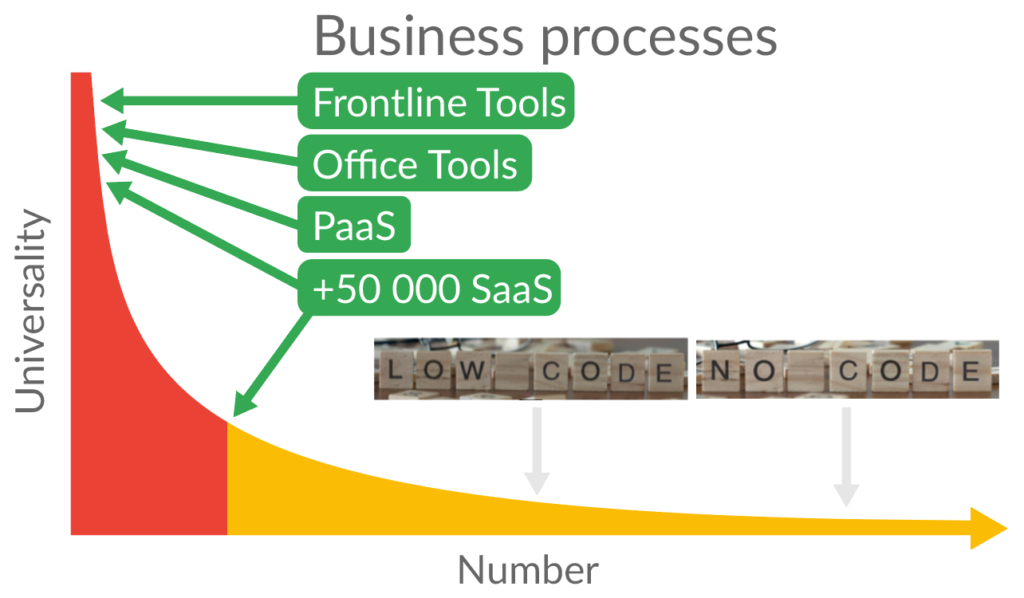 Business processes

Frontline Tools

Office Tools

PaaS

+50 000 SaaS

LOW CODE

NO CODE

Universality

Number